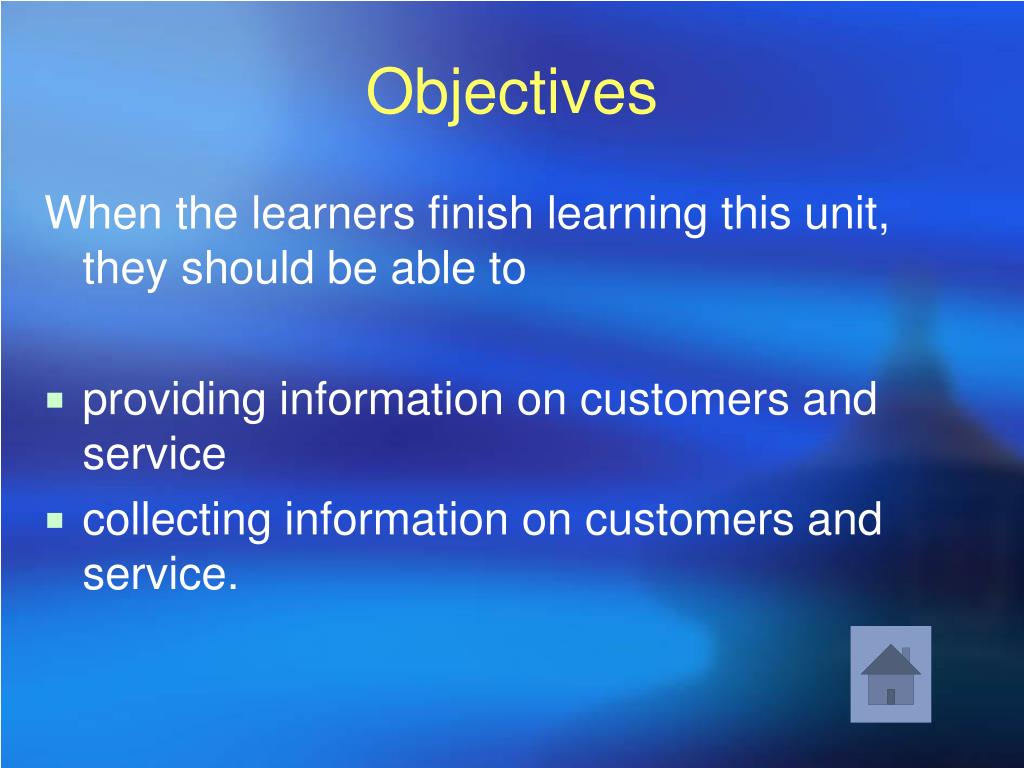 Objectives

When the learners finish learning this unit, they should be able to

- providing information on customers and service
- collecting information on customers and service.